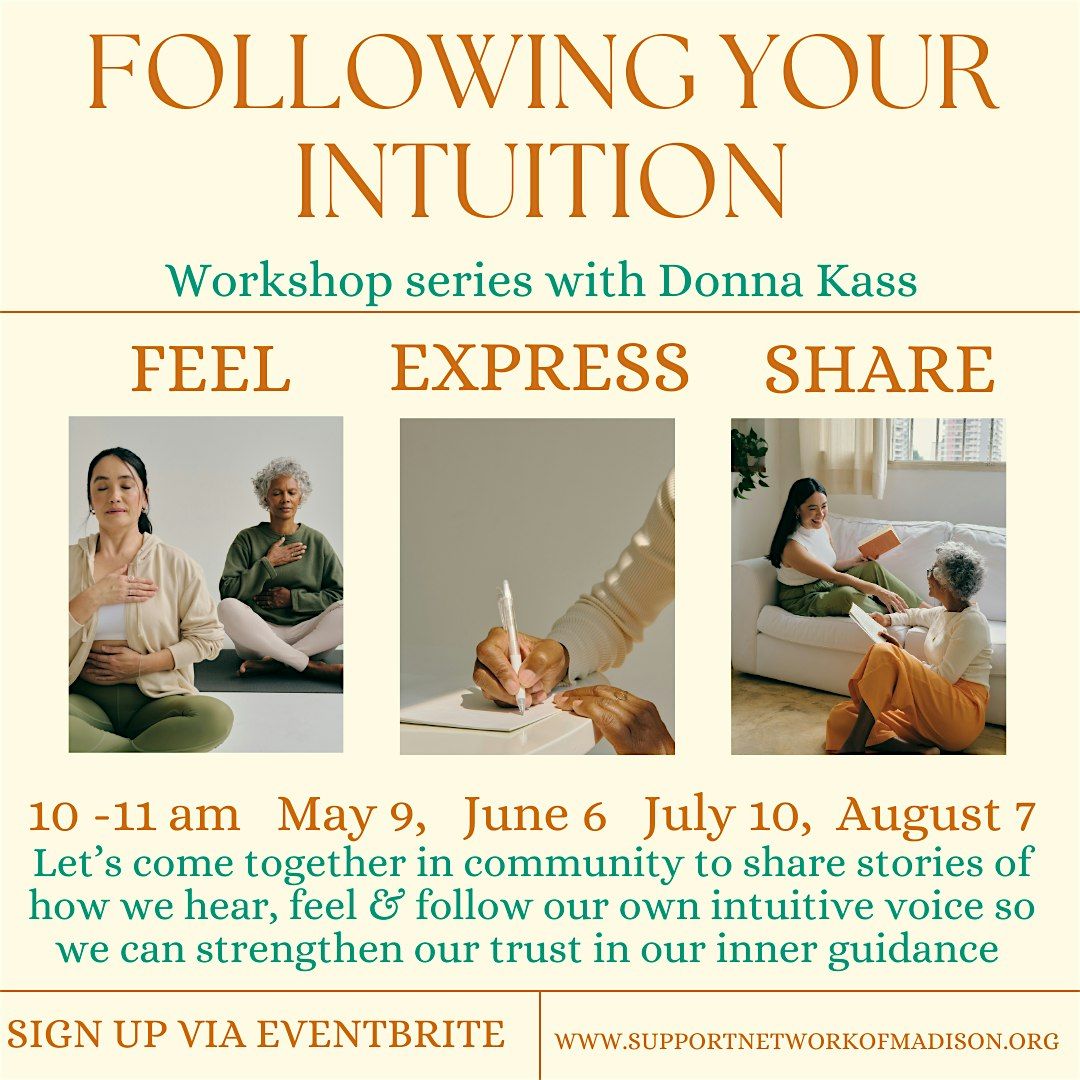 FOLLOWING YOUR INTUITION

Workshop series with Donna Kass

FEEL EXPRESS SHARE

10 -11 am May 9, June 6 July 10, August 7

Let's come together in community to share stories of how we hear, feel & follow our own intuitive voice so we can strengthen our trust in our inner guidance

SIGN UP VIA EVENTBRITE

WWW.SUPPORTNETWORKOFMADISON.ORG